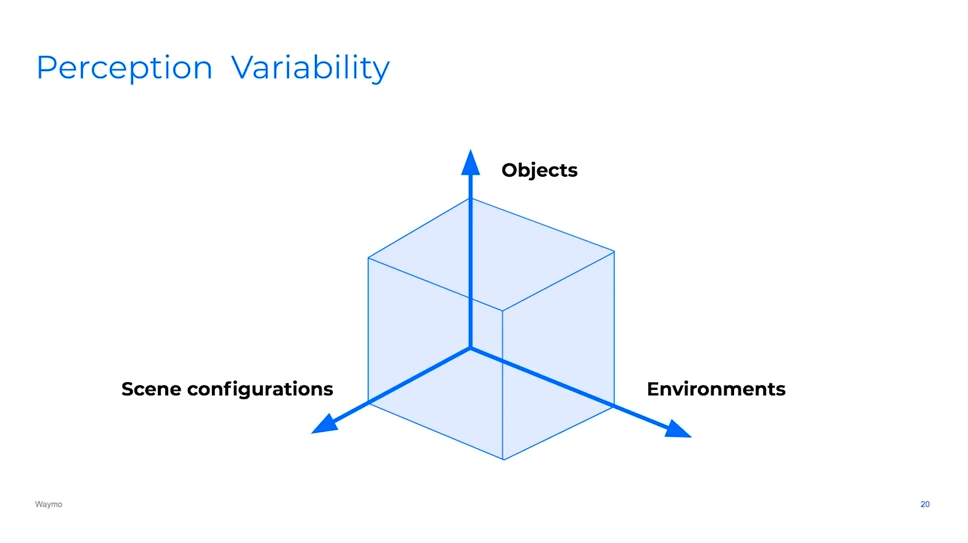 Perception Variability

Objects

Scene configurations

Environments

Waymo

20